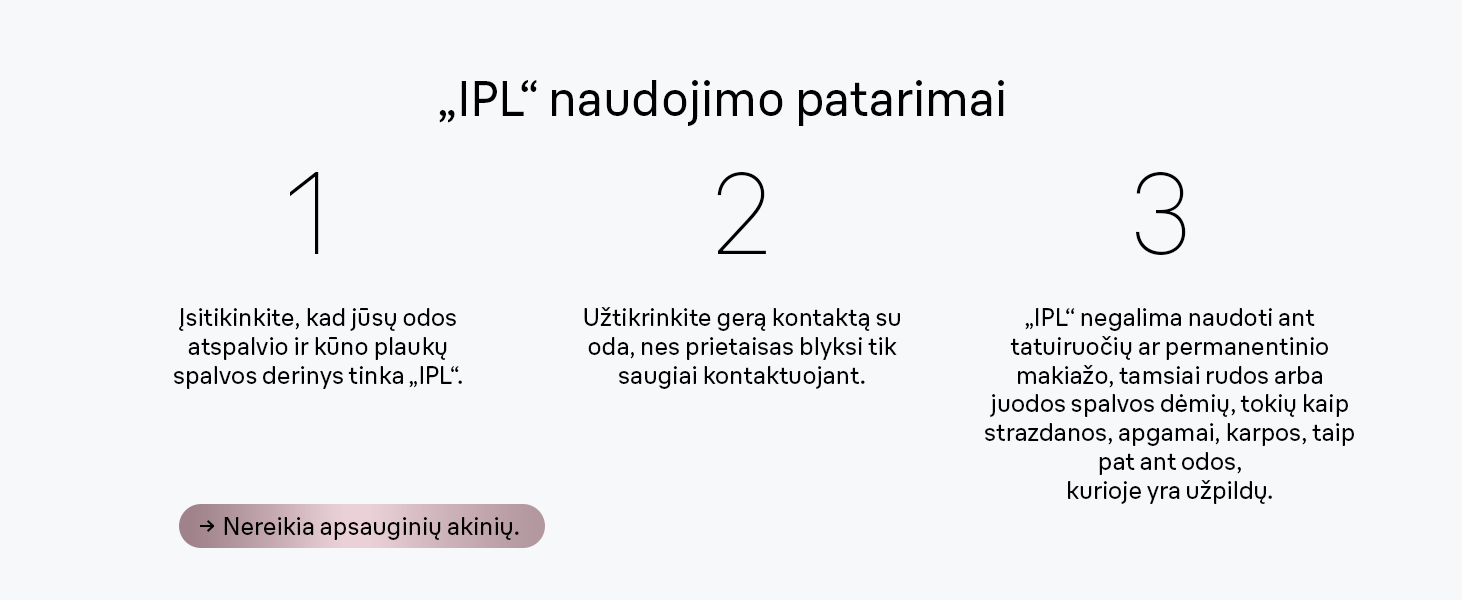 „IPL“ naudojimo patarimai

1

Įsitikinkite, kad jūsų odos atspalvio ir kūno plaukų spalvos derinys tinka „IPL“.

→ Nereikia apsauginių akinių.

2

Užtikrinkite gerą kontaktą su oda, nes prietaisas blyksi tik saugiai kontaktuojant.

3

„IPL“ negalima naudoti ant tatuiruočių ar permanentinio makiažo, tamsiai rudos arba juodos spalvos dėmių, tokių kaip strazdanos, apgamai, karpos, taip pat ant odos, kurioje yra užpildų.